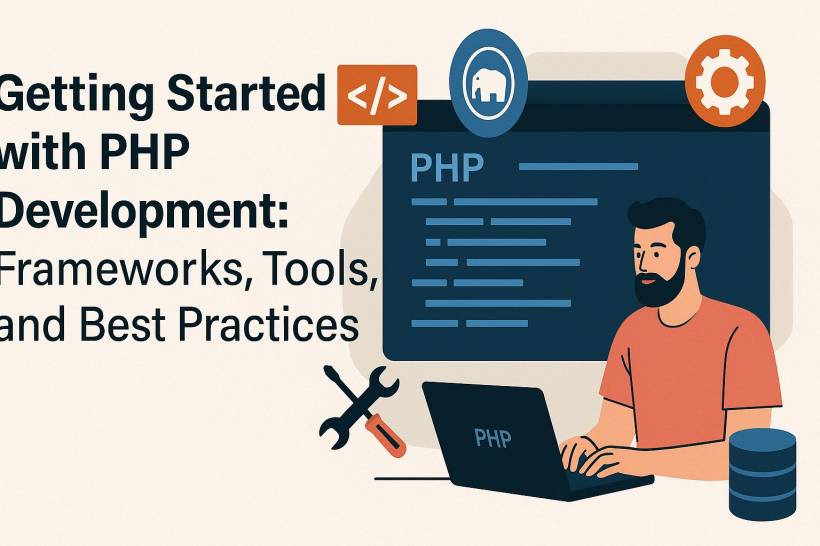 Getting Started with PHP Development: Frameworks, Tools, and Best Practices

</>

PHP

PHP